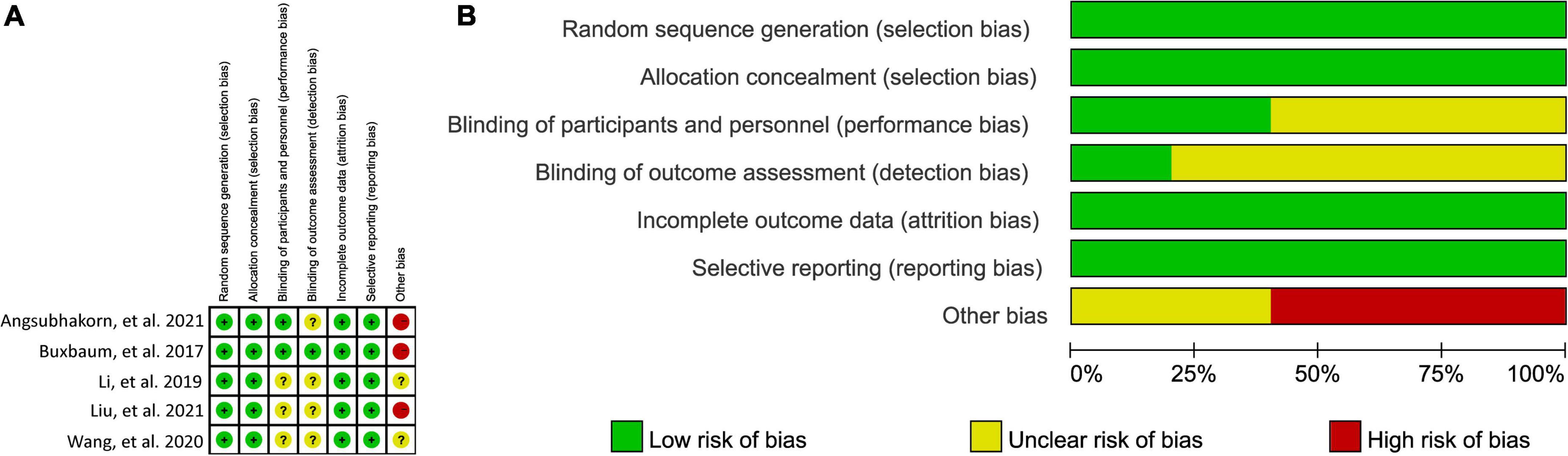 A

|  | Random sequence generation (selection bias) | Allocation concealment (selection bias) | Blinding of participants and personnel (performance bias) | Blinding of outcome assessment (detection bias) | Incomplete outcome data (attrition bias) | Selective reporting (reporting bias) | Other bias |
|---|---|---|---|---|---|---|---|
| Angsubhakorn, et al. 2021 | + | + | + | ? | + | + | - |
| Buxbaum, et al. 2017 | + | + | + | + | + | + | - |
| Li, et al. 2019 | + | + | ? | ? | + | + | ? |
| Liu, et al. 2021 | + | + | ? | ? | + | + | - |
| Wang, et al. 2020 | + | + | ? | ? | + | + | ? |

B

Random sequence generation (selection bias)

Allocation concealment (selection bias)

Blinding of participants and personnel (performance bias)

Blinding of outcome assessment (detection bias)

Incomplete outcome data (attrition bias)

Selective reporting (reporting bias)

Other bias

0% 25% 50% 75% 100%

Low risk of bias Unclear risk of bias High risk of bias